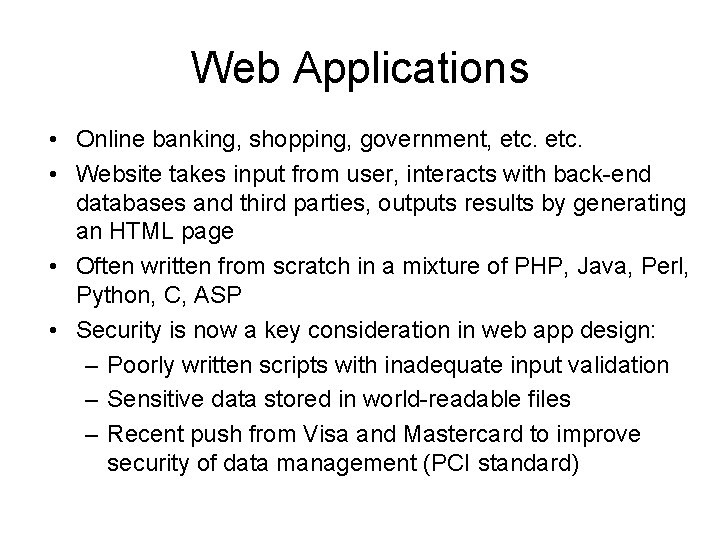 Web Applications

• Online banking, shopping, government, etc. etc.
• Website takes input from user, interacts with back-end databases and third parties, outputs results by generating an HTML page
• Often written from scratch in a mixture of PHP, Java, Perl, Python, C, ASP
• Security is now a key consideration in web app design:
  – Poorly written scripts with inadequate input validation
  – Sensitive data stored in world-readable files
  – Recent push from Visa and Mastercard to improve security of data management (PCI standard)